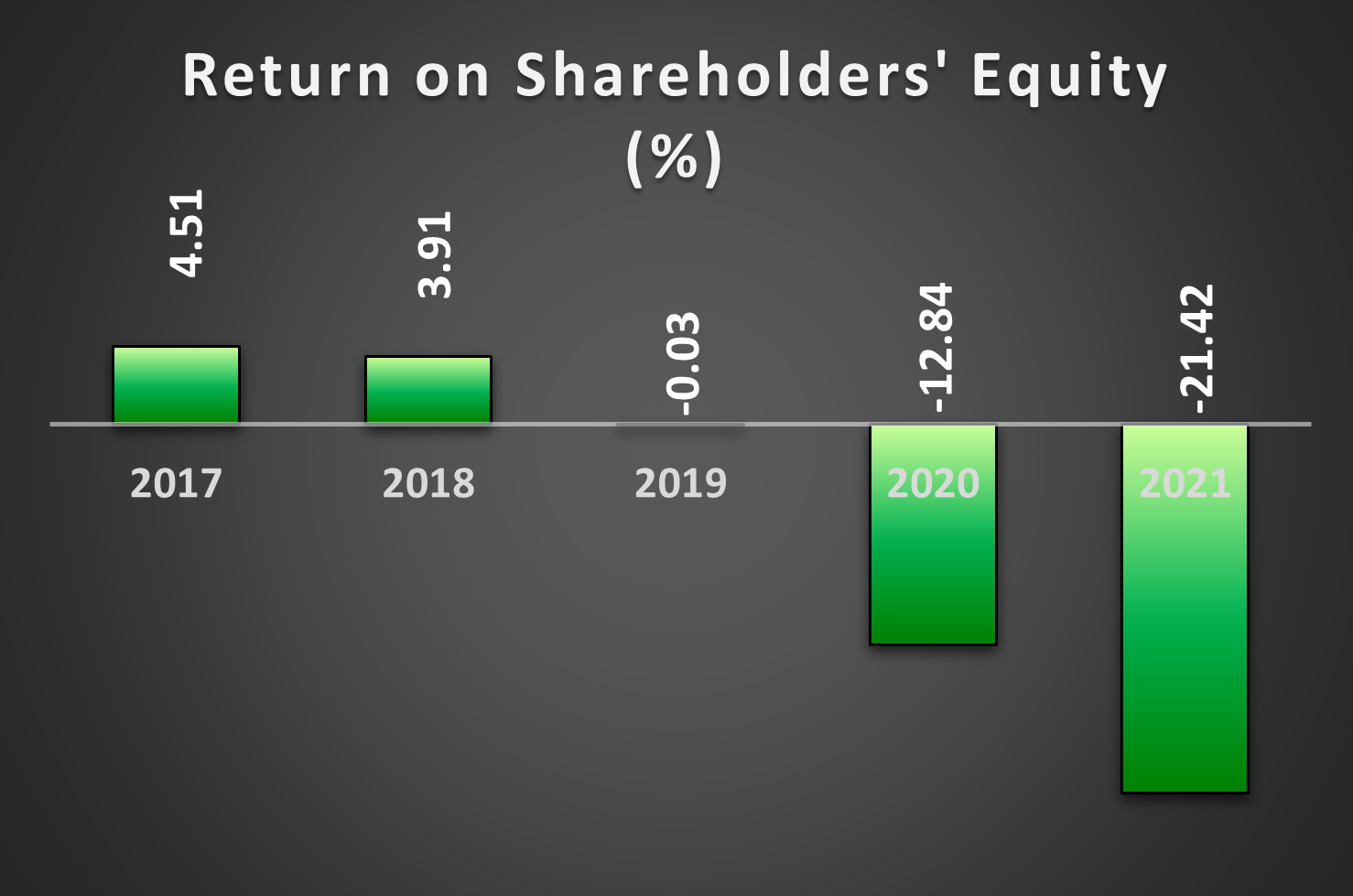 Return on Shareholders' Equity (%)

4.51
3.91
-0.03
-12.84
-21.42

2017
2018
2019
2020
2021